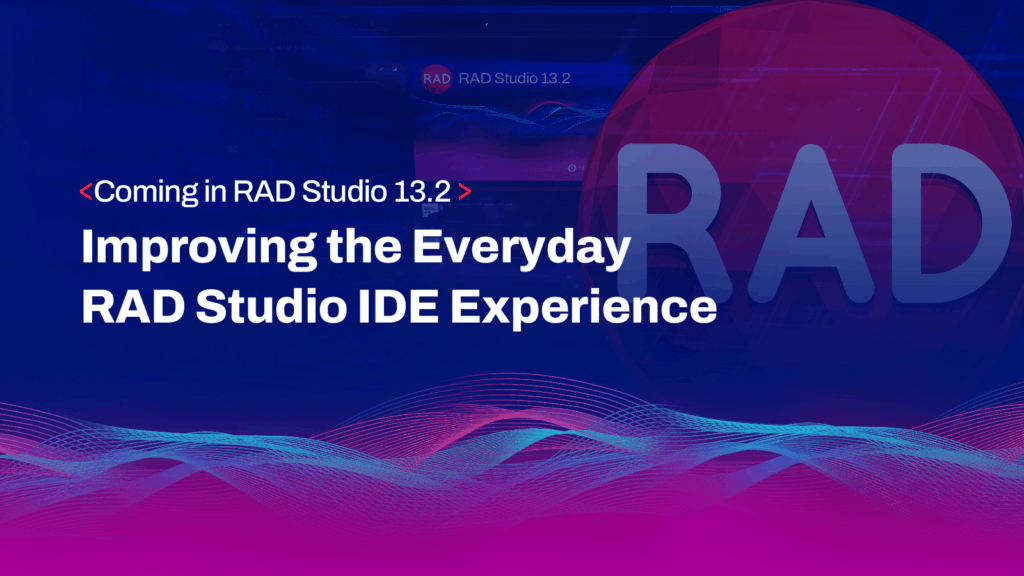 RAD RAD Studio 13.2

<Coming in RAD Studio 13.2 >

Improving the Everyday RAD Studio IDE Experience

RAD